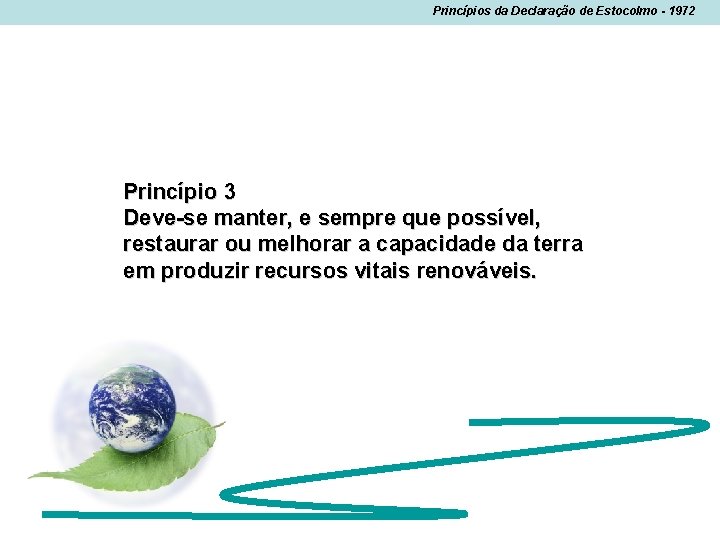 Princípios da Declaração de Estocolmo - 1972

Princípio 3
Deve-se manter, e sempre que possível, restaurar ou melhorar a capacidade da terra em produzir recursos vitais renováveis.